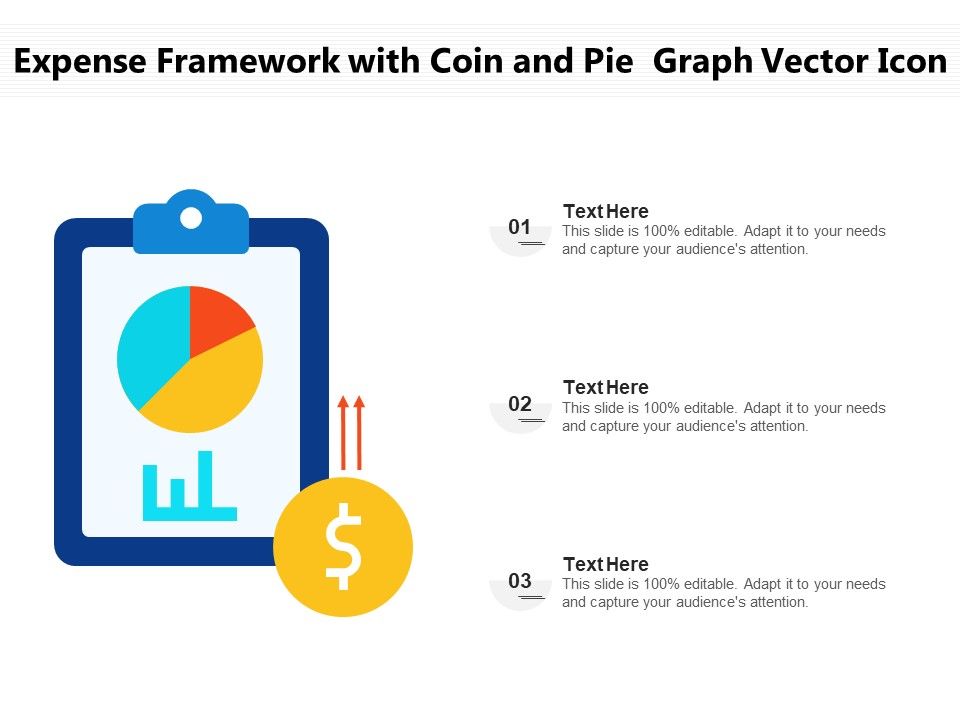 Expense Framework with Coin and Pie  Graph Vector Icon

$

01

Text Here
This slide is 100% editable. Adapt it to your needs and capture your audience's attention.

02

Text Here
This slide is 100% editable. Adapt it to your needs and capture your audience's attention.

03

Text Here
This slide is 100% editable. Adapt it to your needs and capture your audience's attention.